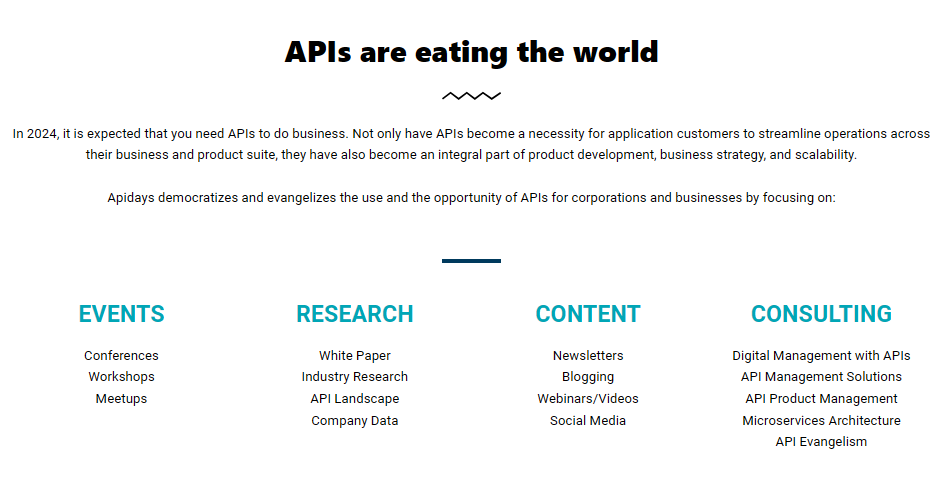 APIs are eating the world

In 2024, it is expected that you need APIs to do business. Not only have APIs become a necessity for application customers to streamline operations across their business and product suite, they have also become an integral part of product development, business strategy, and scalability.

Apidays democratizes and evangelizes the use and the opportunity of APIs for corporations and businesses by focusing on:

EVENTS

Conferences
Workshops
Meetups

RESEARCH

White Paper
Industry Research
API Landscape
Company Data

CONTENT

Newsletters
Blogging
Webinars/Videos
Social Media

CONSULTING

Digital Management with APIs
API Management Solutions
API Product Management
Microservices Architecture
API Evangelism